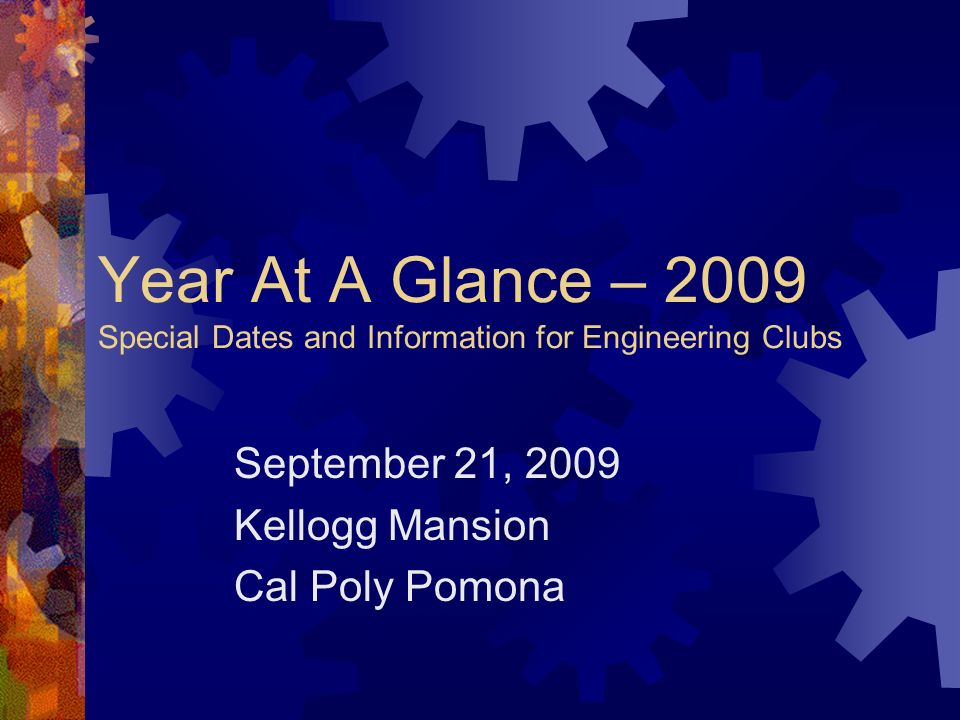 Year At A Glance – 2009
Special Dates and Information for Engineering Clubs

September 21, 2009
Kellogg Mansion
Cal Poly Pomona